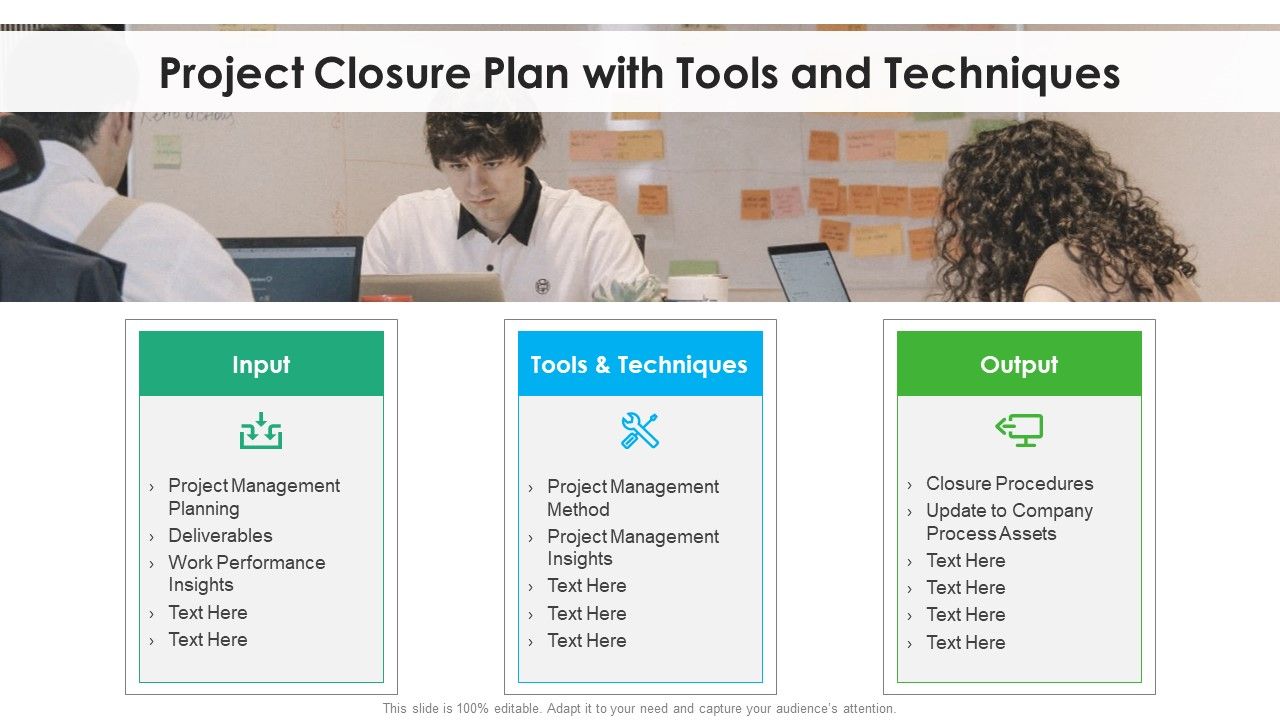 Project Closure Plan with Tools and Techniques

Input

› Project Management Planning
› Deliverables
› Work Performance Insights
› Text Here
› Text Here

Tools & Techniques

› Project Management Method
› Project Management Insights
› Text Here
› Text Here
› Text Here

Output

› Closure Procedures
› Update to Company Process Assets
› Text Here
› Text Here
› Text Here
› Text Here

This slide is 100% editable. Adapt it to your need and capture your audience's attention.